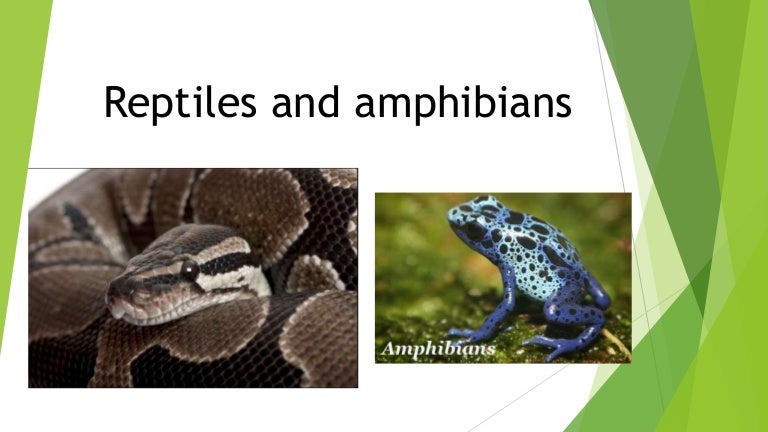 Reptiles and amphibians

Amphibians